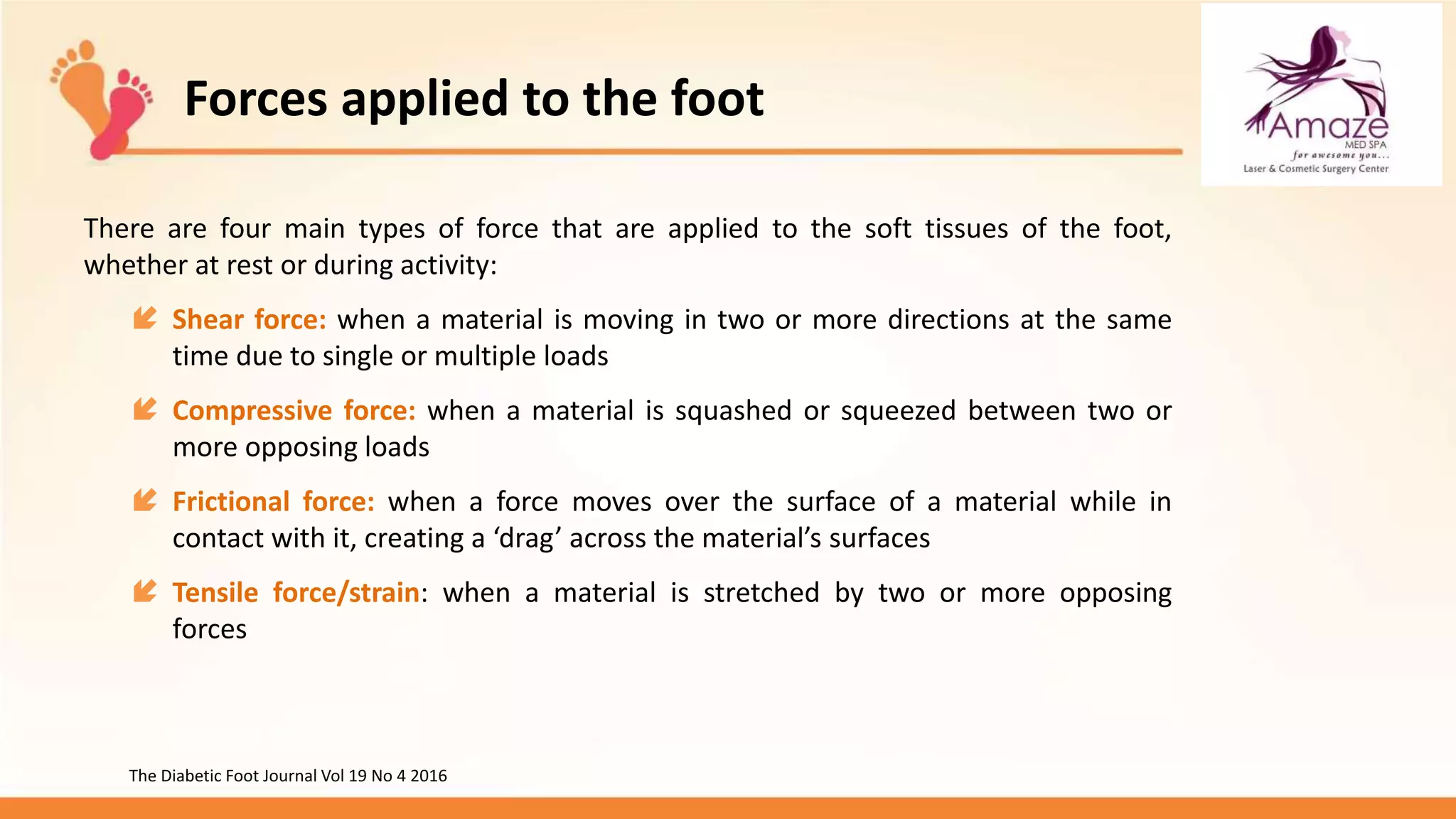 Forces applied to the foot

Amaze
MED SPA
for awesome you...
Laser & Cosmetic Surgery Center

There are four main types of force that are applied to the soft tissues of the foot, whether at rest or during activity:

Shear force: when a material is moving in two or more directions at the same time due to single or multiple loads

Compressive force: when a material is squashed or squeezed between two or more opposing loads

Frictional force: when a force moves over the surface of a material while in contact with it, creating a ‘drag’ across the material’s surfaces

Tensile force/strain: when a material is stretched by two or more opposing forces

The Diabetic Foot Journal Vol 19 No 4 2016